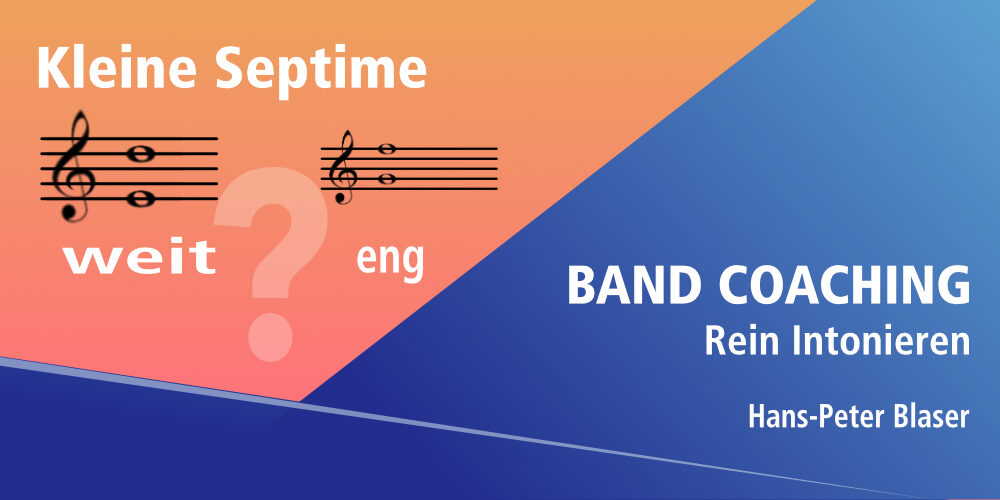 Kleine Septime

weit ? eng

BAND COACHING
Rein Intonieren

Hans-Peter Blaser